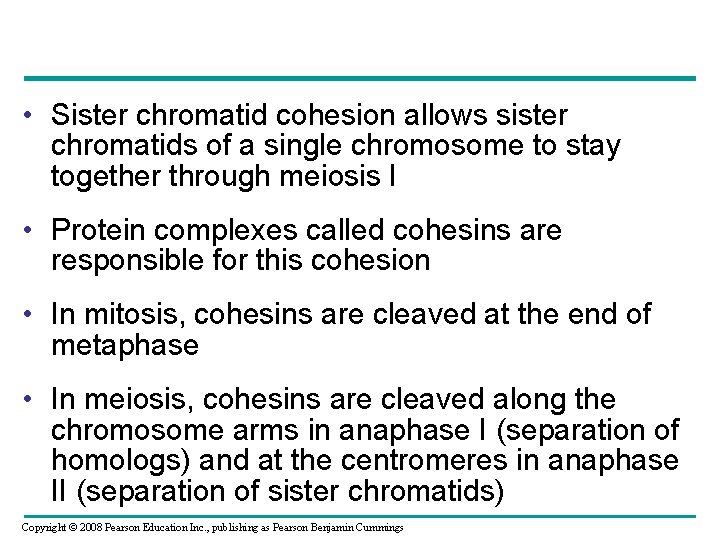 • Sister chromatid cohesion allows sister chromatids of a single chromosome to stay together through meiosis I

• Protein complexes called cohesins are responsible for this cohesion

• In mitosis, cohesins are cleaved at the end of metaphase

• In meiosis, cohesins are cleaved along the chromosome arms in anaphase I (separation of homologs) and at the centromeres in anaphase II (separation of sister chromatids)

Copyright © 2008 Pearson Education Inc., publishing as Pearson Benjamin Cummings